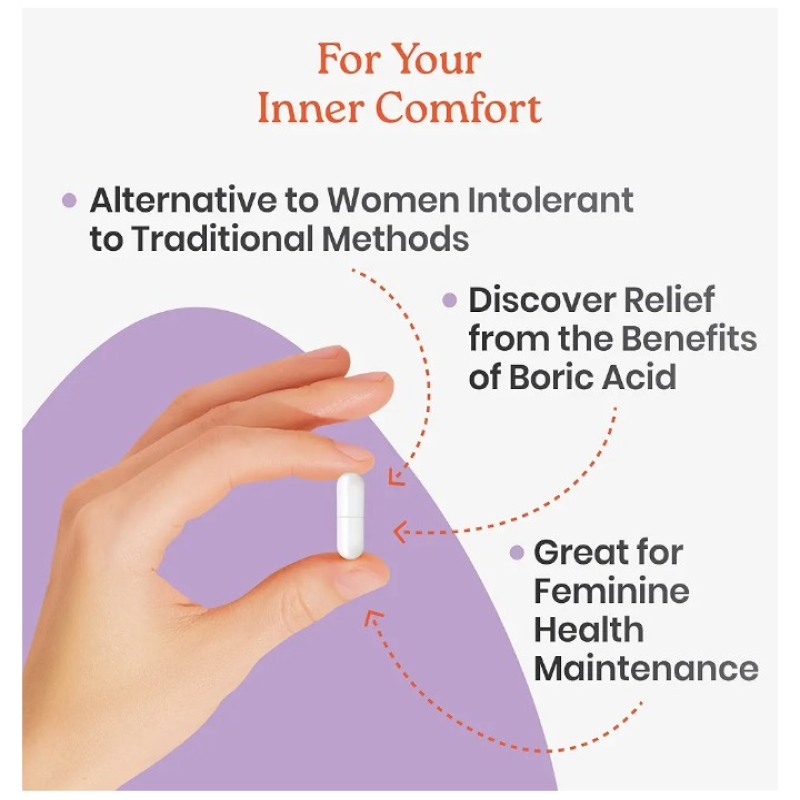 For Your Inner Comfort

• Alternative to Women Intolerant to Traditional Methods

• Discover Relief from the Benefits of Boric Acid

• Great for Feminine Health Maintenance